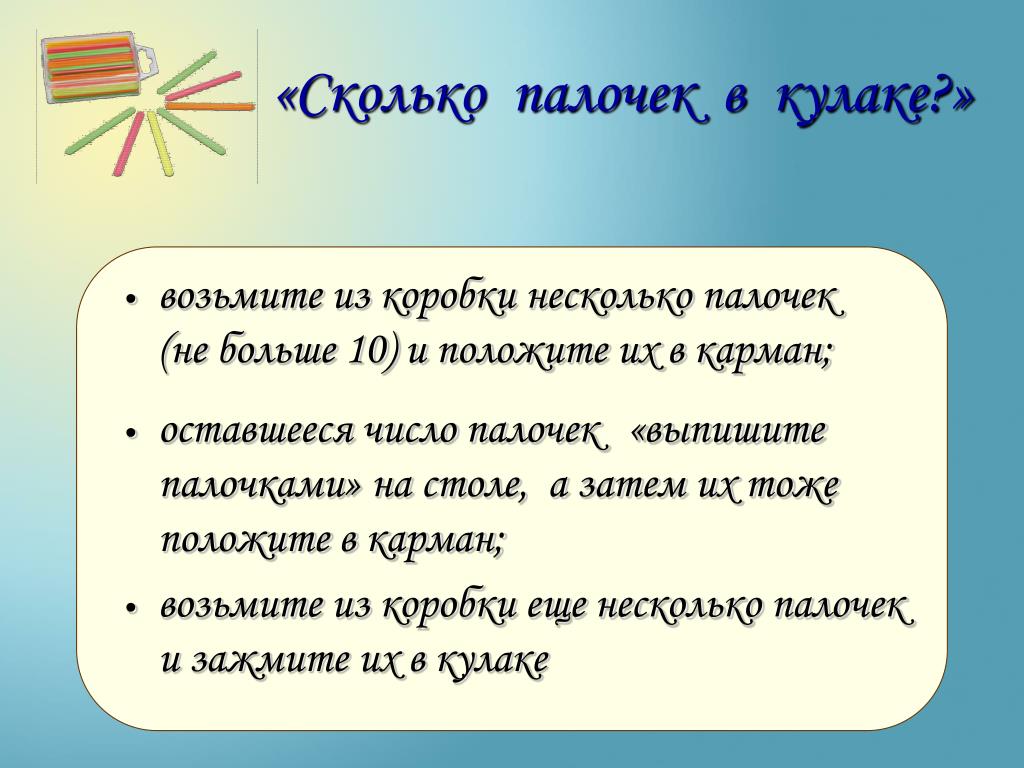 «Сколько палочек в кулаке?»

• возьмите из коробки несколько палочек (не больше 10) и положите их в карман;

• оставшееся число палочек «выпишите палочками» на столе, а затем их тоже положите в карман;

• возьмите из коробки еще несколько палочек и зажмите их в кулаке